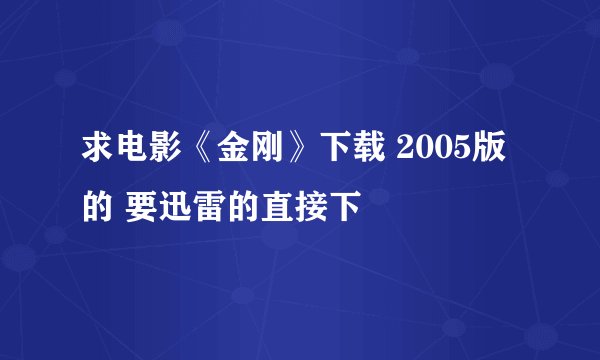 求电影《金刚》下载 2005版的 要迅雷的直接下